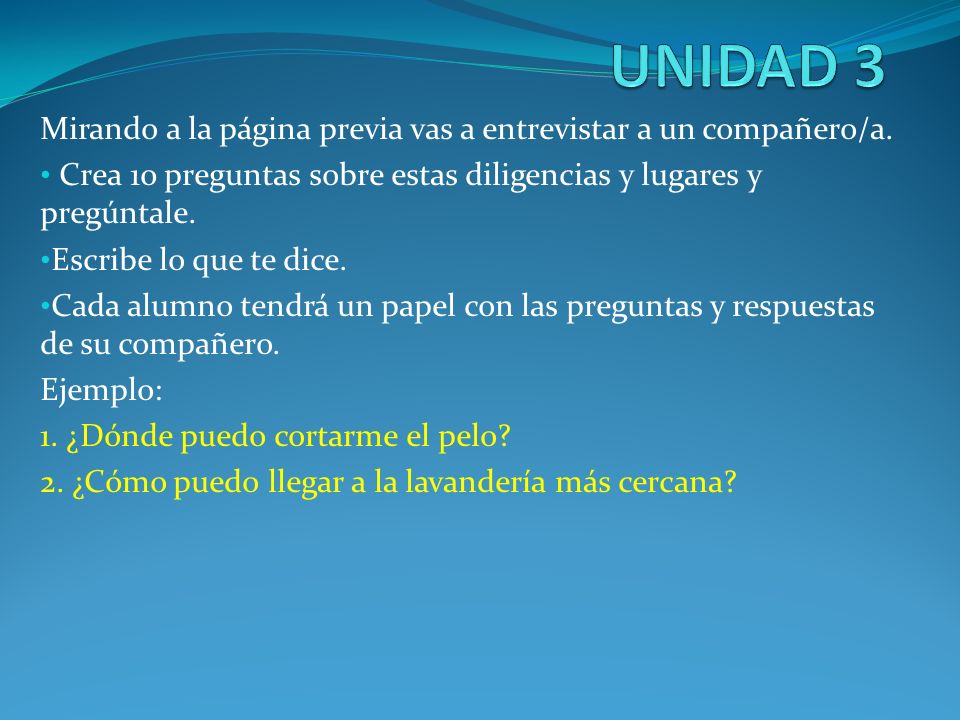 UNIDAD 3

Mirando a la página previa vas a entrevistar a un compañero/a.

• Crea 10 preguntas sobre estas diligencias y lugares y pregúntale.

•Escribe lo que te dice.

•Cada alumno tendrá un papel con las preguntas y respuestas de su compañero.

Ejemplo:

1. ¿Dónde puedo cortarme el pelo?

2. ¿Cómo puedo llegar a la lavandería más cercana?